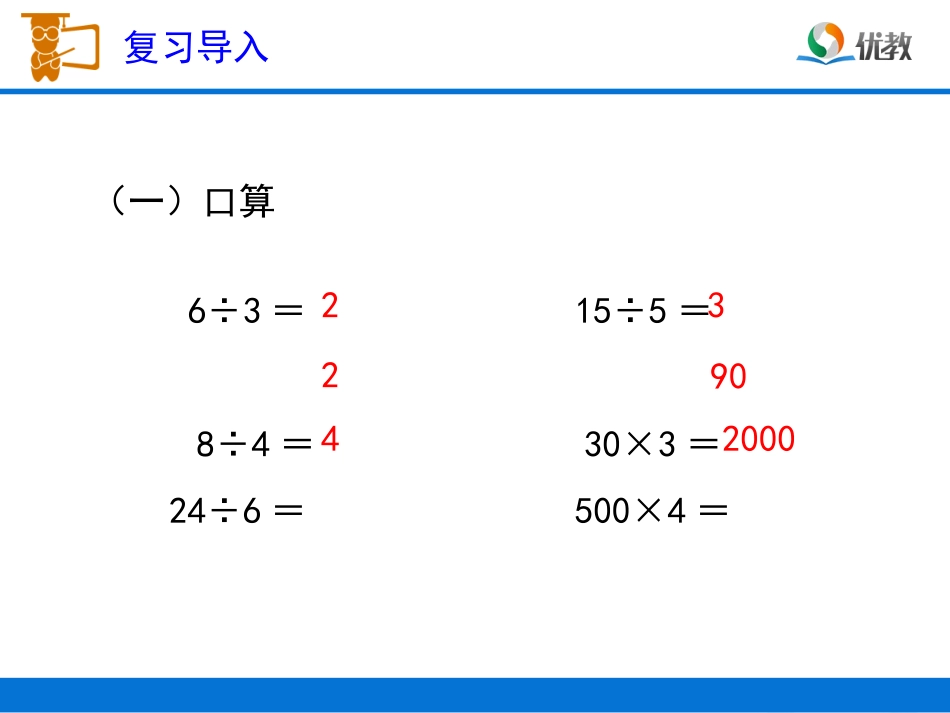 复习导入

优教

（一）口算

$6÷3=$ 2
2
$8÷4=$ 4
$24÷6=$

$15÷5=$ 3
90
$30×3=$ 2000
$500×4=$